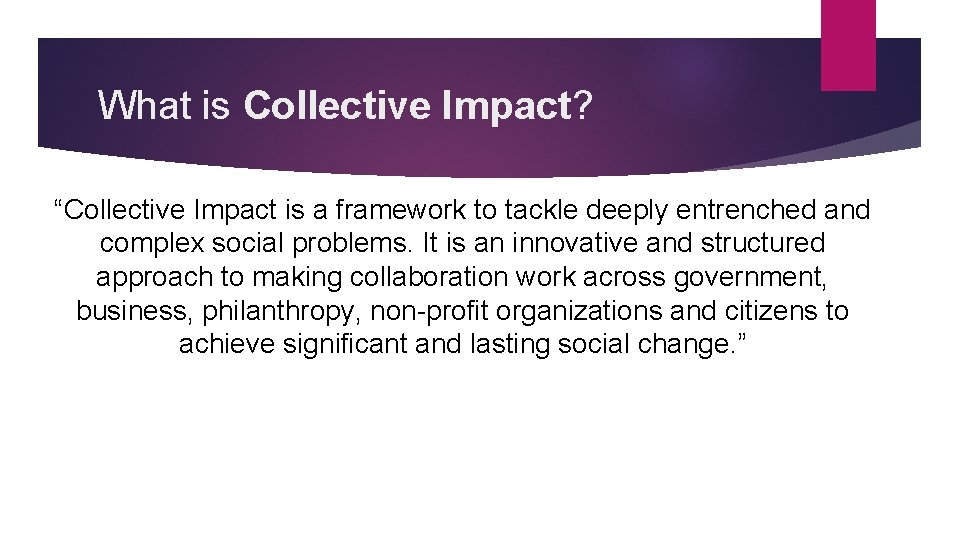 What is Collective Impact?

“Collective Impact is a framework to tackle deeply entrenched and complex social problems. It is an innovative and structured approach to making collaboration work across government, business, philanthropy, non-profit organizations and citizens to achieve significant and lasting social change.”